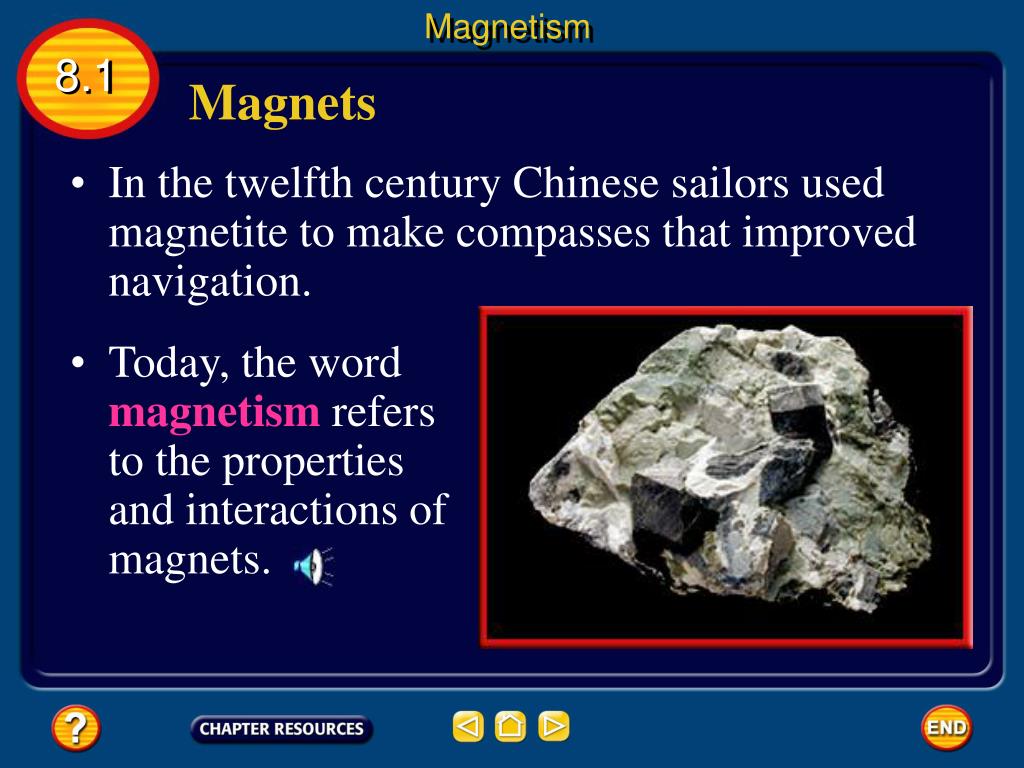 Magnetism

8.1

Magnets

• In the twelfth century Chinese sailors used magnetite to make compasses that improved navigation.

• Today, the word magnetism refers to the properties and interactions of magnets.

?

CHAPTER RESOURCES

END